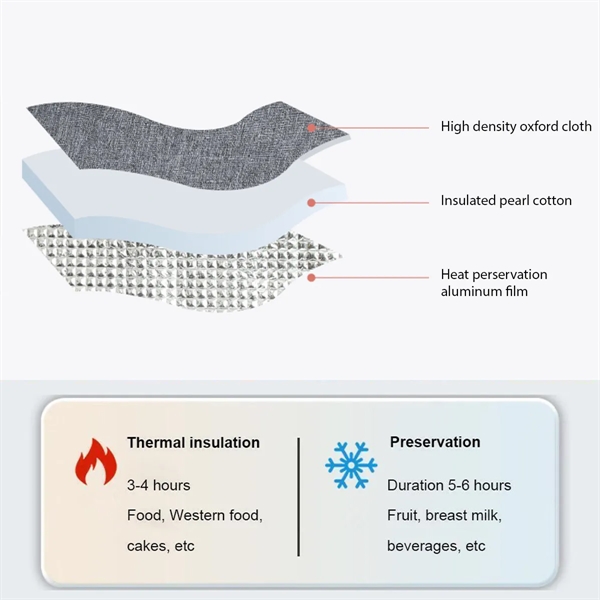 High density oxford cloth

Insulated pearl cotton

Heat perservation aluminum film

Thermal insulation

3-4 hours

Food, Western food, cakes, etc

Preservation

Duration 5-6 hours

Fruit, breast milk, beverages, etc